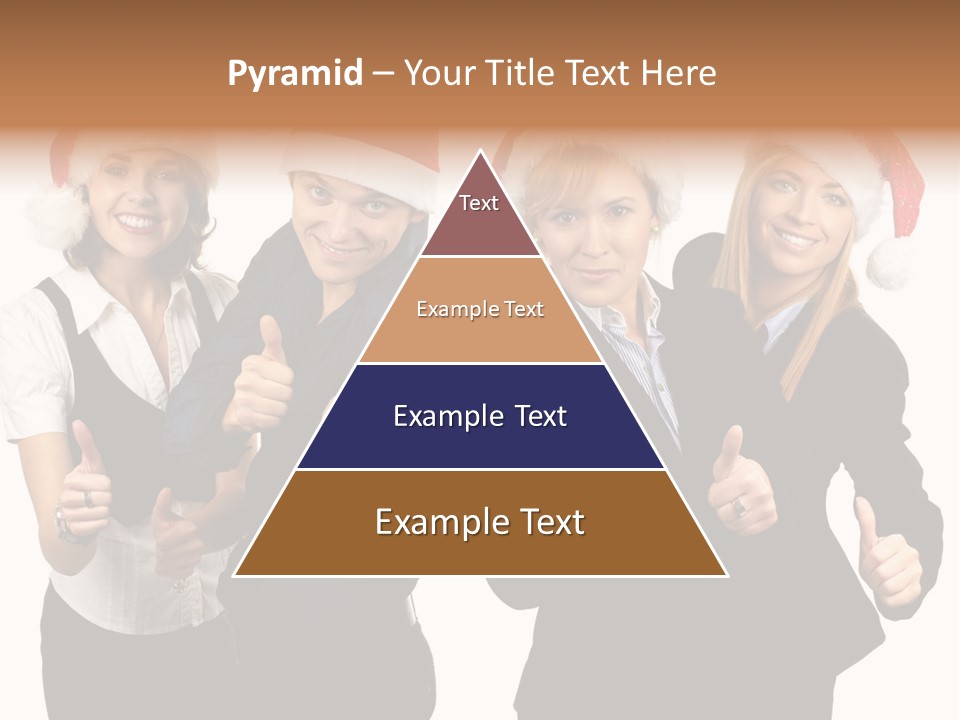 Pyramid – Your Title Text Here

Text

Example Text

Example Text

Example Text